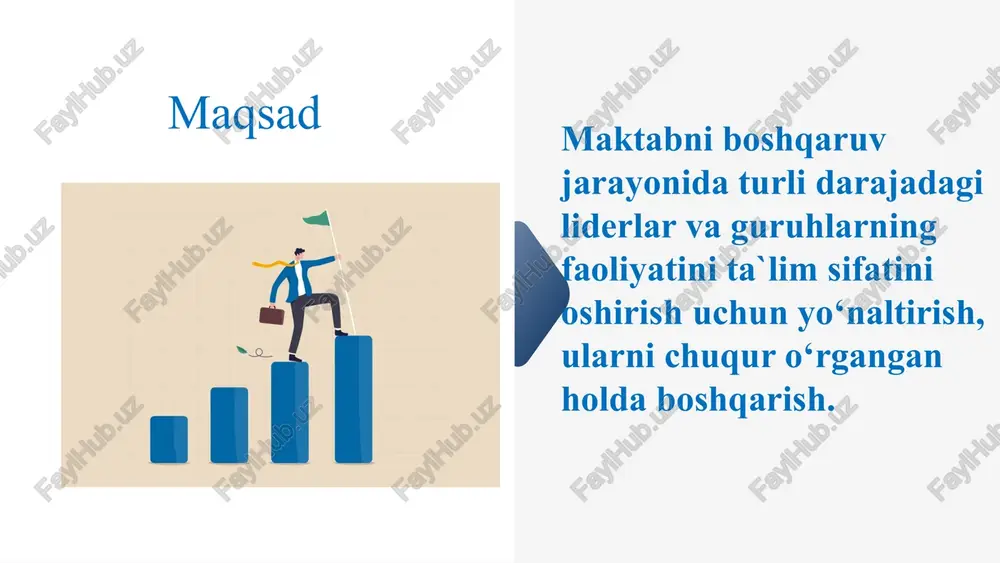 Maqsad

Maktabni boshqaruv jarayonida turli darajadagi liderlar va guruhlarning faoliyatini ta`lim sifatini oshirish uchun yo‘naltirish, ularni chuqur o‘rgangan holda boshqarish.

FaylHub.uz